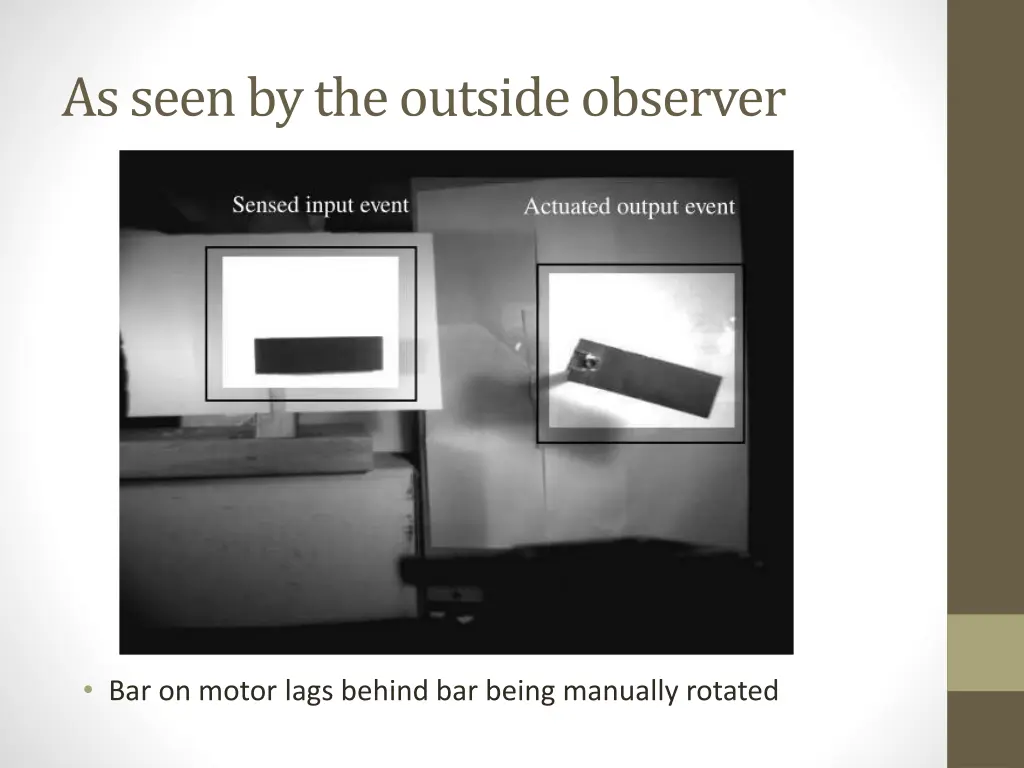 As seen by the outside observer

Sensed input event

Actuated output event

• Bar on motor lags behind bar being manually rotated